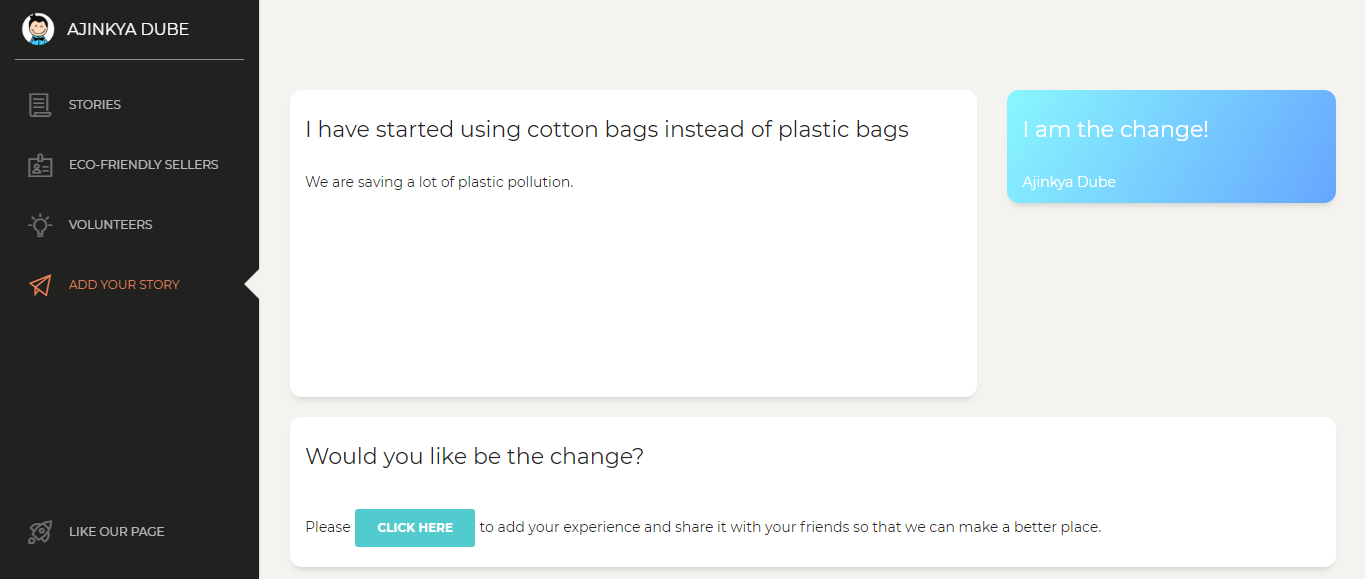 AJINKYA DUBE

STORIES

ECO-FRIENDLY SELLERS

VOLUNTEERS

ADD YOUR STORY

LIKE OUR PAGE

I have started using cotton bags instead of plastic bags

We are saving a lot of plastic pollution.

I am the change!

Ajinkya Dube

Would you like be the change?

Please CLICK HERE to add your experience and share it with your friends so that we can make a better place.